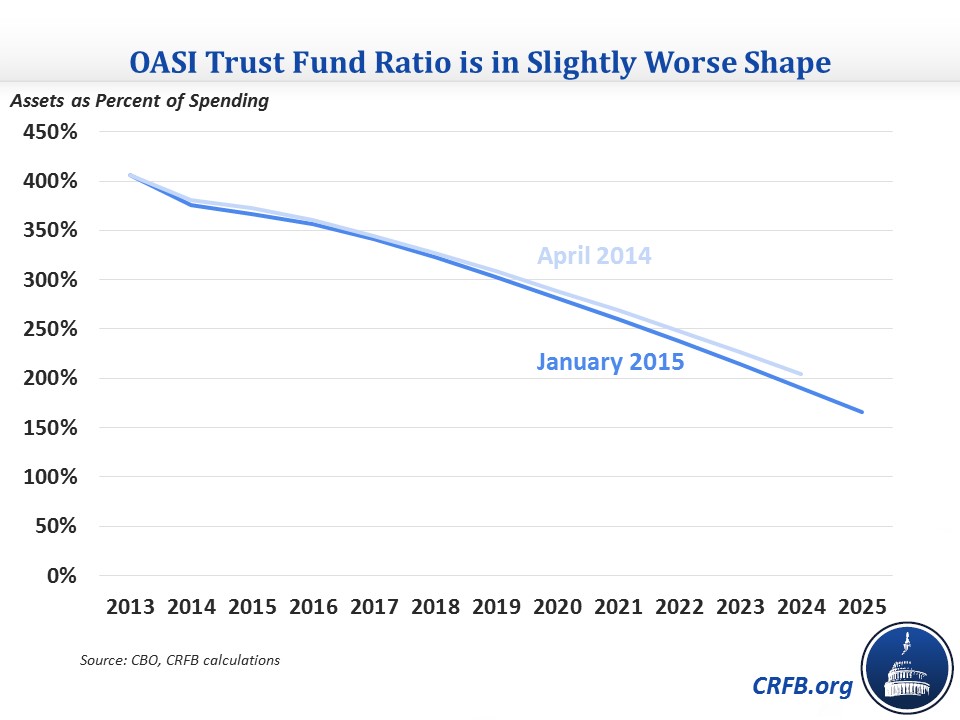 OASI Trust Fund Ratio is in Slightly Worse Shape

Assets as Percent of Spending

450%
400%
350%
300%
250%
200%
150%
100%
50%
0%

April 2014

January 2015

2013 2014 2015 2016 2017 2018 2019 2020 2021 2022 2023 2024 2025

Source: CBO, CRFB calculations

CRFB.org